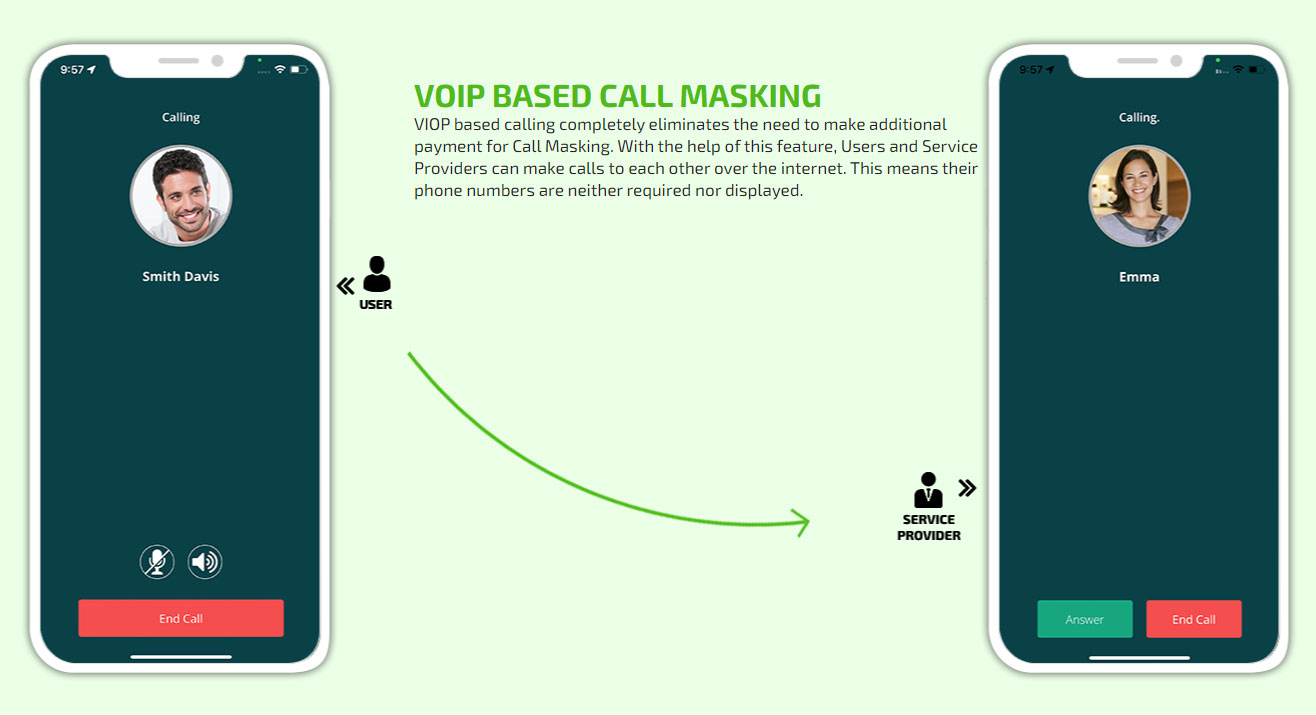 9:57

Calling

Smith Davis

End Call

VOIP BASED CALL MASKING

VIOP based calling completely eliminates the need to make additional payment for Call Masking. With the help of this feature, Users and Service Providers can make calls to each other over the internet. This means their phone numbers are neither required nor displayed.

USER

SERVICE PROVIDER

9:57

Calling.

Emma

Answer

End Call